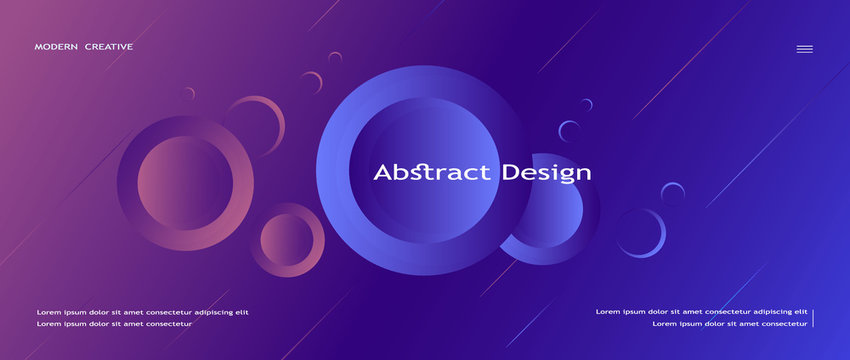 MODERN CREATIVE

Abstract Design

Lorem ipsum dolor sit amet consectetur adipiscing elit
Lorem ipsum dolor sit amet consectetur

Lorem ipsum dolor sit amet consectetur adipiscing elit
Lorem ipsum dolor sit amet consectetur